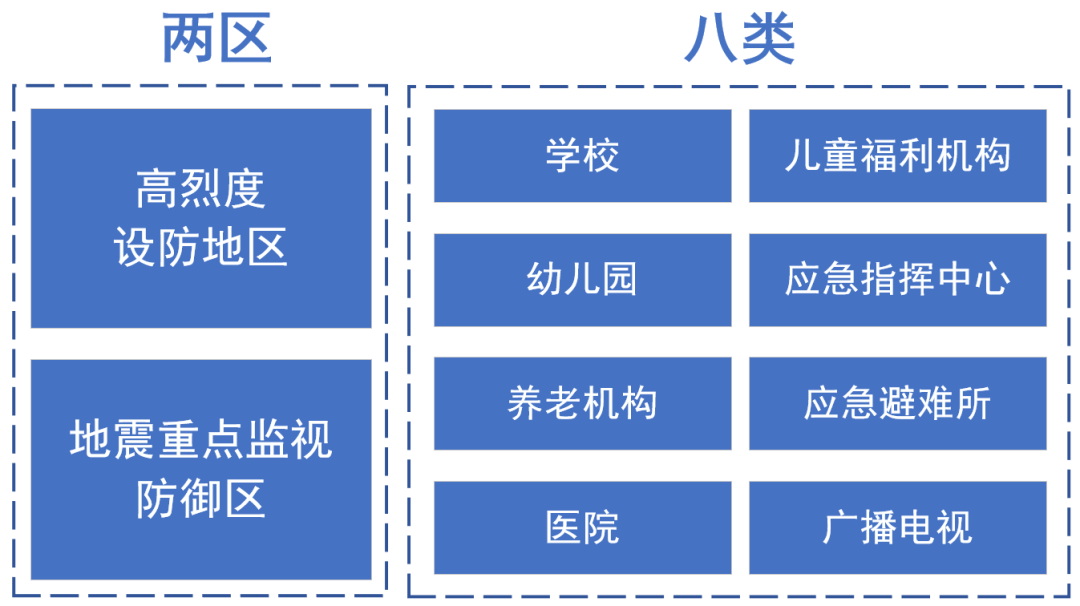 两区

高烈度设防地区

地震重点监视防御区

八类

学校

儿童福利机构

幼儿园

应急指挥中心

养老机构

应急避难所

医院

广播电视